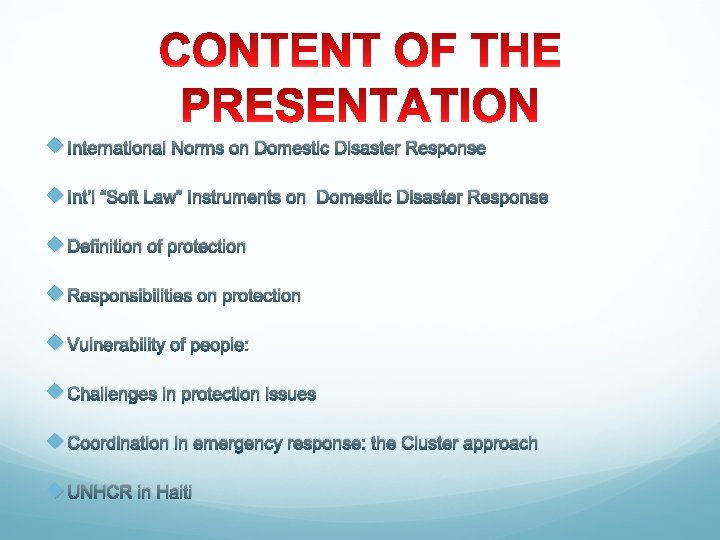 CONTENT OF THE PRESENTATION

International Norms on Domestic Disaster Response

Int'l "Soft Law" Instruments on Domestic Disaster Response

Definition of protection

Responsibilities on protection

Vulnerability of people:

Challenges in protection issues

Coordination in emergency response: the Cluster approach

UNHCR in Haiti